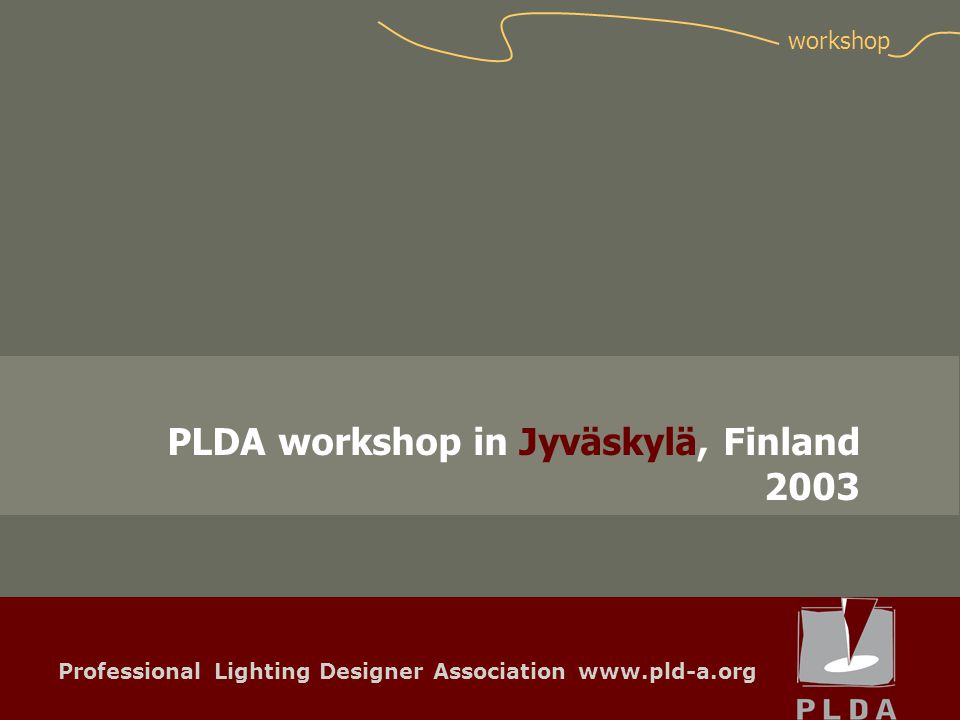 workshop

PLDA workshop in Jyväskylä, Finland
2003

Professional Lighting Designer Association www.pld-a.org

PLDA